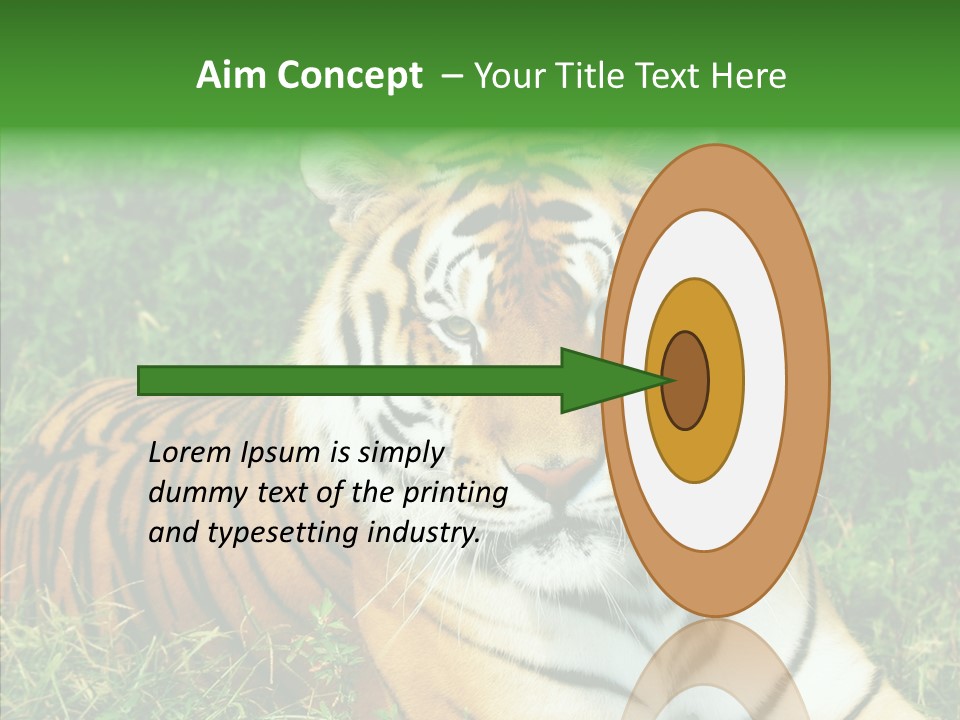 Aim Concept – Your Title Text Here

Lorem Ipsum is simply dummy text of the printing and typesetting industry.